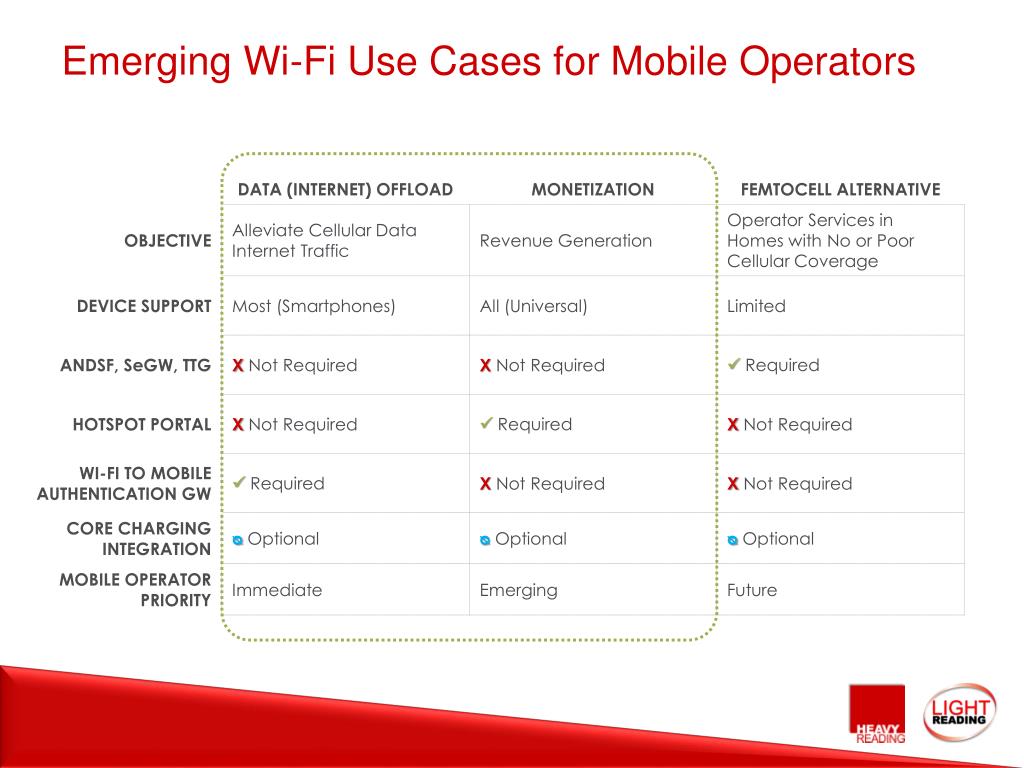 Emerging Wi-Fi Use Cases for Mobile Operators

| | DATA (INTERNET) OFFLOAD | MONETIZATION | FEMTOCELL ALTERNATIVE |
|---|---|---|---|
| OBJECTIVE | Alleviate Cellular Data Internet Traffic | Revenue Generation | Operator Services in Homes with No or Poor Cellular Coverage |
| DEVICE SUPPORT | Most (Smartphones) | All (Universal) | Limited |
| ANDSF, SeGW, TTG | X Not Required | X Not Required | ✔ Required |
| HOTSPOT PORTAL | X Not Required | ✔ Required | X Not Required |
| WI-FI TO MOBILE AUTHENTICATION GW | ✔ Required | X Not Required | X Not Required |
| CORE CHARGING INTEGRATION | Optional | Optional | Optional |
| MOBILE OPERATOR PRIORITY | Immediate | Emerging | Future |

HEAVY READING

LIGHT READING